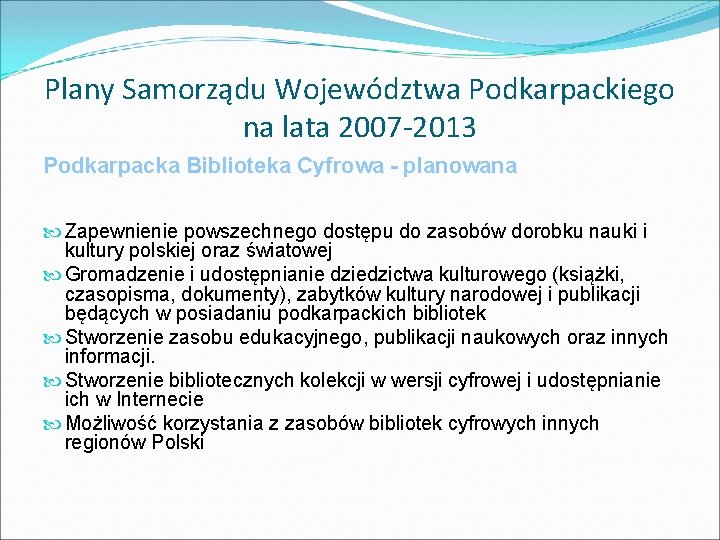 Plany Samorządu Województwa Podkarpackiego na lata 2007-2013

Podkarpacka Biblioteka Cyfrowa - planowana

Zapewnienie powszechnego dostępu do zasobów dorobku nauki i kultury polskiej oraz światowej

Gromadzenie i udostępnianie dziedzictwa kulturowego (książki, czasopisma, dokumenty), zabytków kultury narodowej i publikacji będących w posiadaniu podkarpackich bibliotek

Stworzenie zasobu edukacyjnego, publikacji naukowych oraz innych informacji.

Stworzenie bibliotecznych kolekcji w wersji cyfrowej i udostępnianie ich w Internecie

Możliwość korzystania z zasobów bibliotek cyfrowych innych regionów Polski